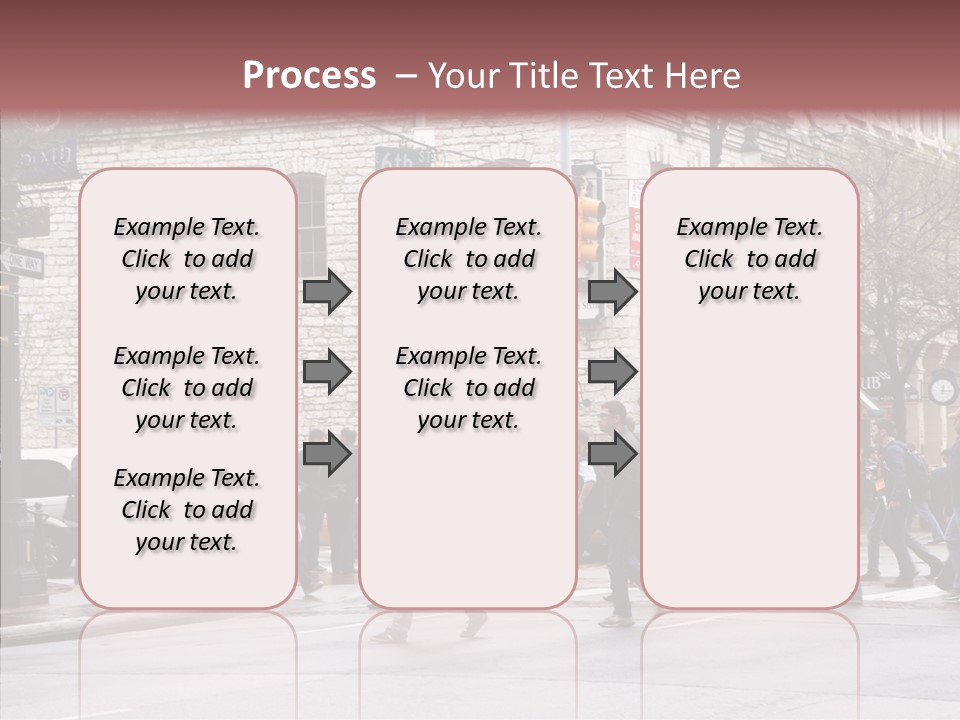 Process – Your Title Text Here

Example Text. Click to add your text.

Example Text. Click to add your text.

Example Text. Click to add your text.

Example Text. Click to add your text.

Example Text. Click to add your text.

Example Text. Click to add your text.